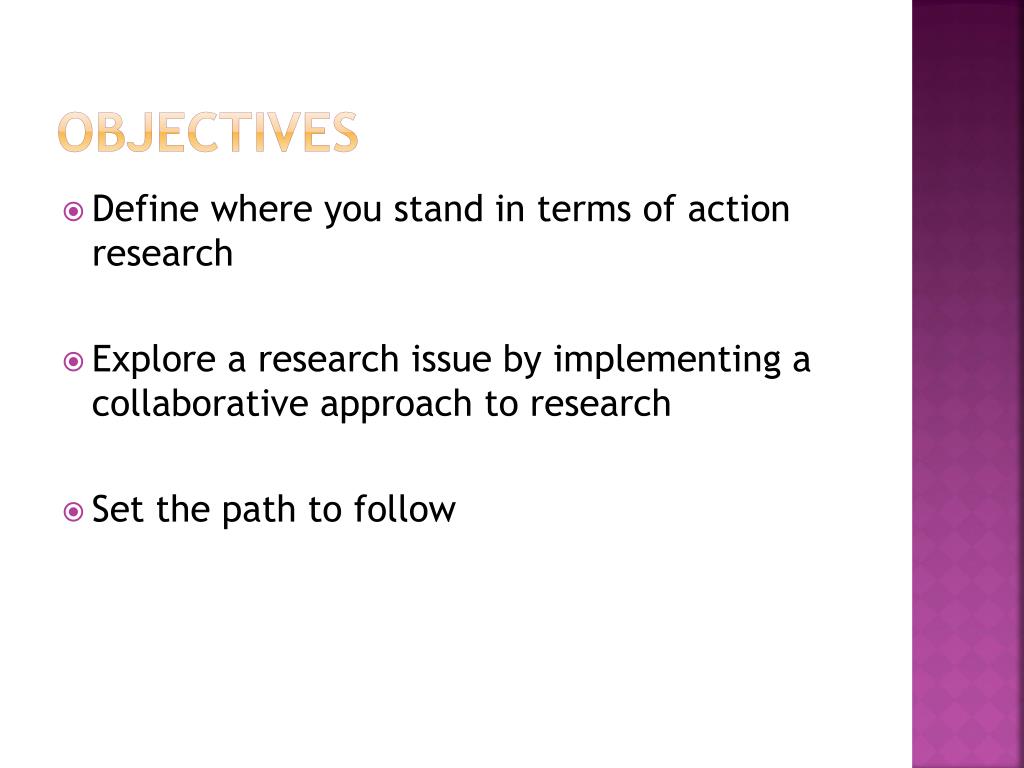 OBJECTIVES

Define where you stand in terms of action research

Explore a research issue by implementing a collaborative approach to research

Set the path to follow